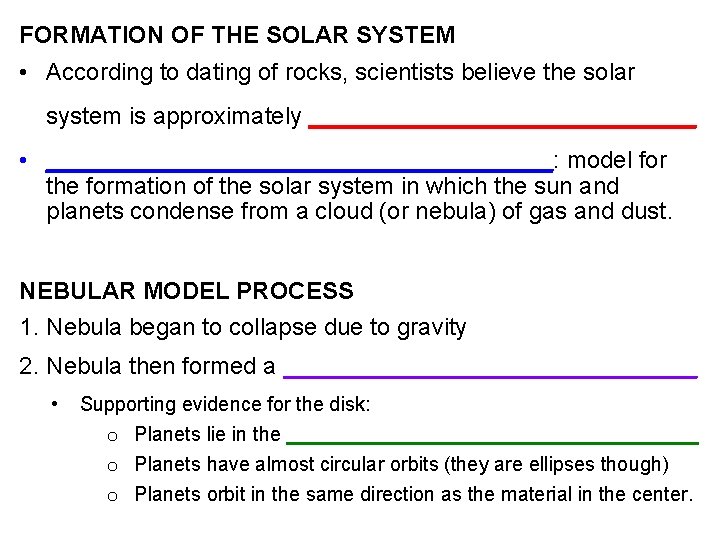 FORMATION OF THE SOLAR SYSTEM

• According to dating of rocks, scientists believe the solar system is approximately ______________________

• ______________________: model for the formation of the solar system in which the sun and planets condense from a cloud (or nebula) of gas and dust.

NEBULAR MODEL PROCESS

1. Nebula began to collapse due to gravity

2. Nebula then formed a ______________________

• Supporting evidence for the disk:

o Planets lie in the ______________________

o Planets have almost circular orbits (they are ellipses though)

o Planets orbit in the same direction as the material in the center.